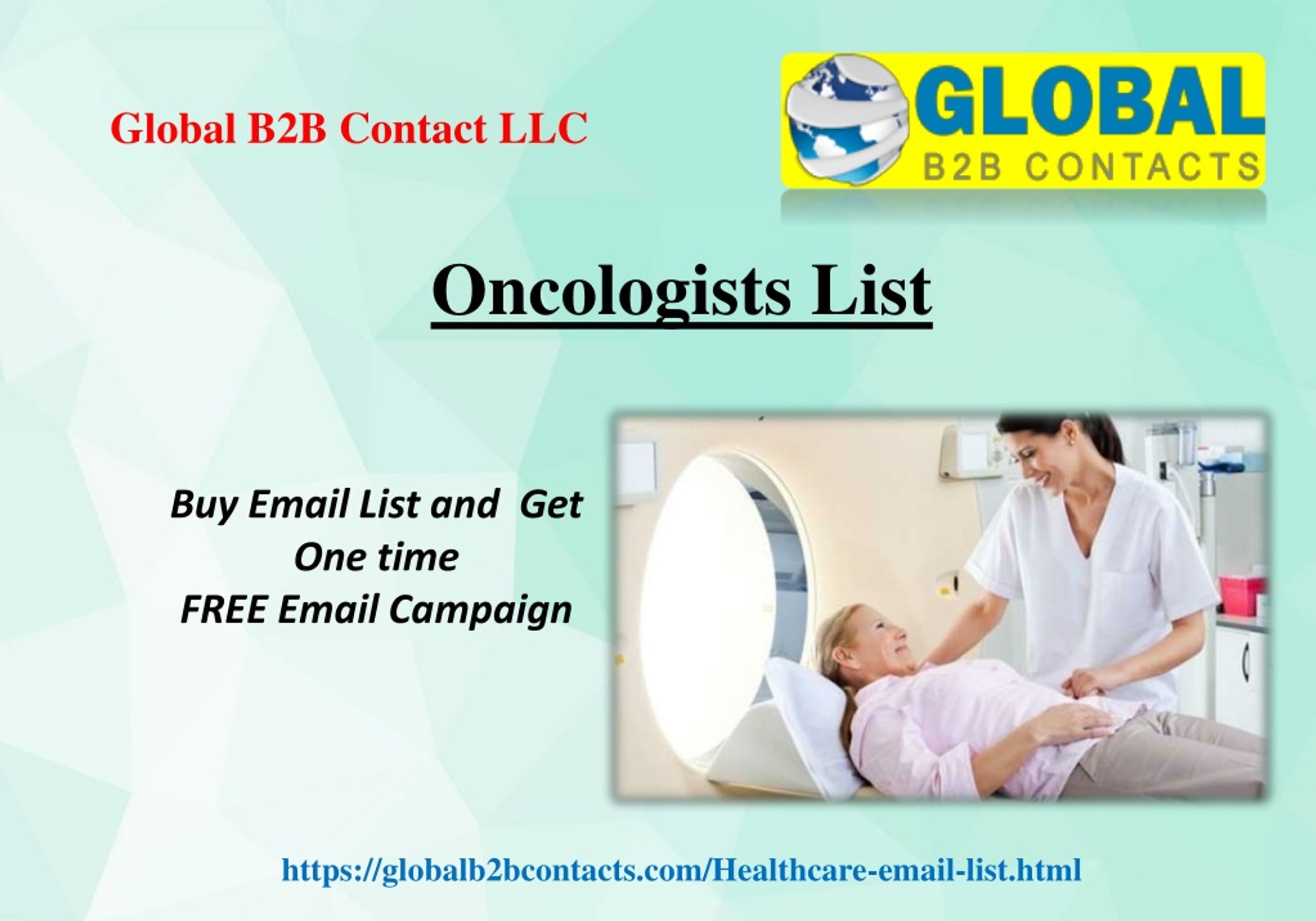 Global B2B Contact LLC

GLOBAL
B2B CONTACTS

Oncologists List

Buy Email List and Get One time FREE Email Campaign

https://globalb2bcontacts.com/Healthcare-email-list.html